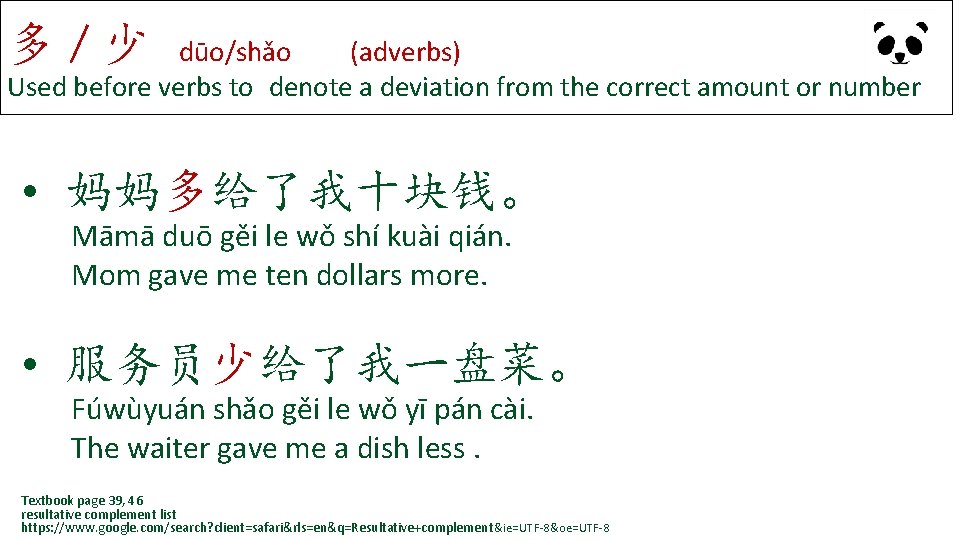 多 / 少 dūo/shǎo (adverbs)
Used before verbs to denote a deviation from the correct amount or number

• 妈妈多给了我十块钱。
Māmā duō gěi le wǒ shí kuài qián.
Mom gave me ten dollars more.

• 服务员少给了我一盘菜。
Fúwùyuán shǎo gěi le wǒ yī pán cài.
The waiter gave me a dish less .

Textbook page 39, 46
resultative complement list
https://www.google.com/search?client=safari&rls=en&q=Resultative+complement&ie=UTF-8&oe=UTF-8